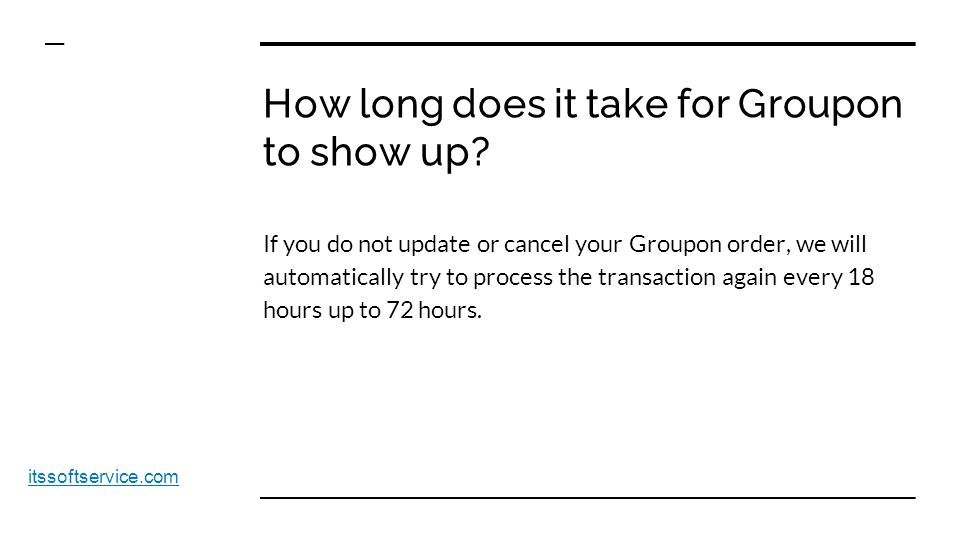 How long does it take for Groupon to show up?

If you do not update or cancel your Groupon order, we will automatically try to process the transaction again every 18 hours up to 72 hours.

itssoftservice.com